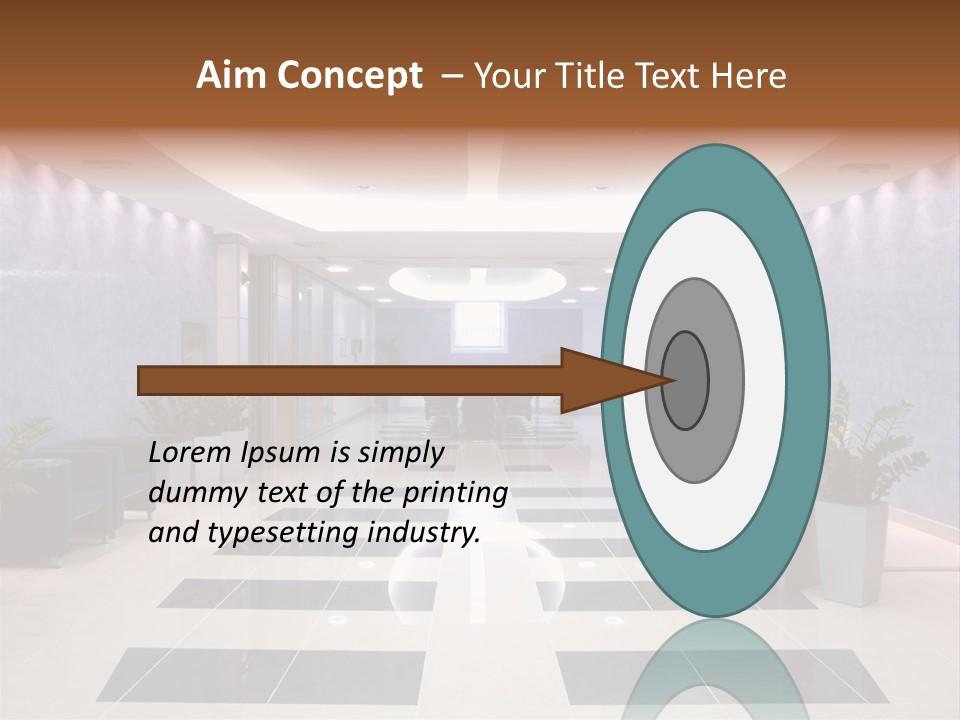 Aim Concept – Your Title Text Here

Lorem Ipsum is simply dummy text of the printing and typesetting industry.